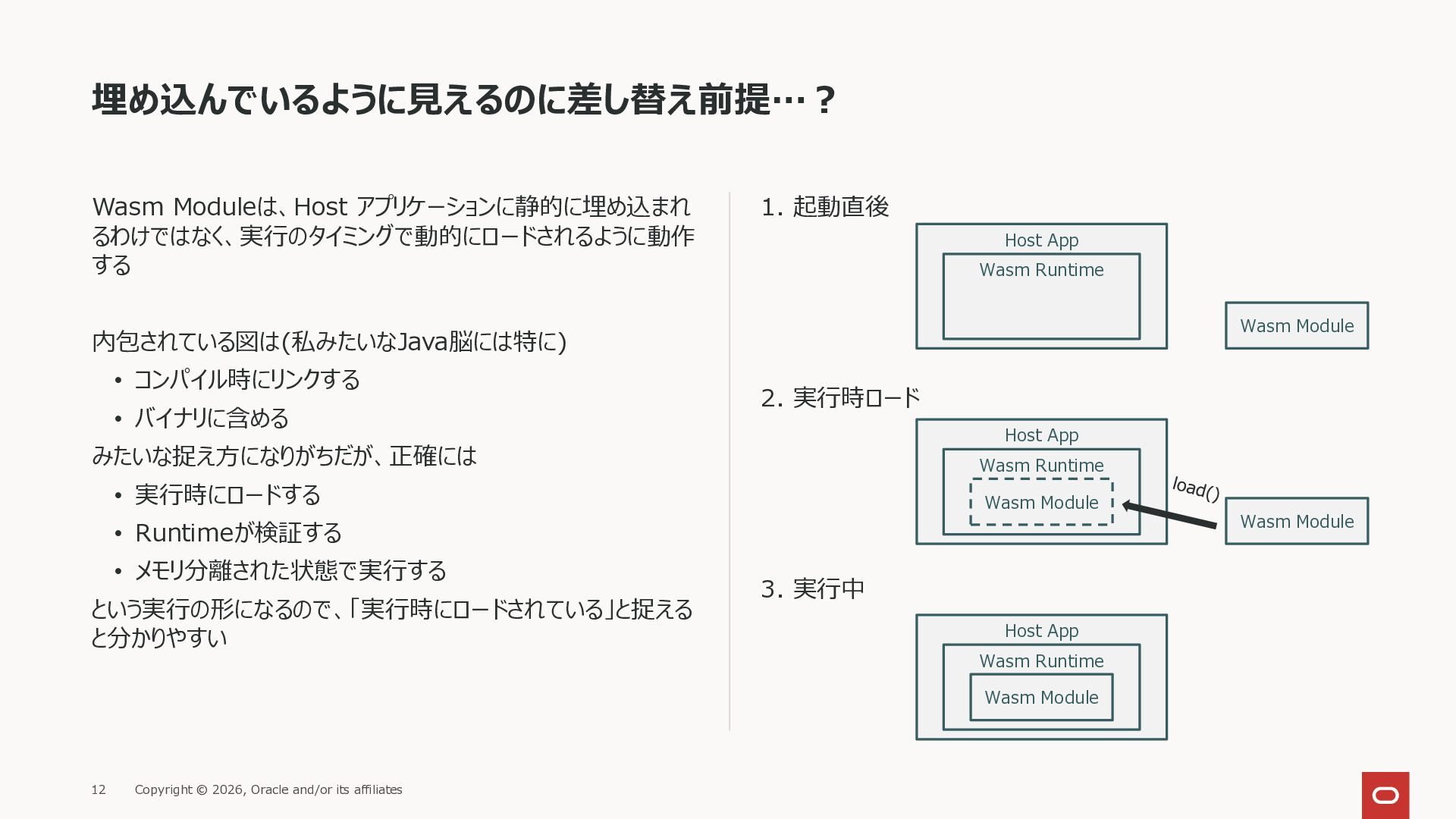 埋め込んでいるように見えるのに差し替え前提…？

Wasm Moduleは、Host アプリケーションに静的に埋め込まれるわけではなく、実行のタイミングで動的にロードされるように動作する

内包されている図は(私みたいなJava脳には特に)

• コンパイル時にリンクする
• バイナリに含める

みたいな捉え方になりがちだが、正確には

• 実行時にロードする
• Runtimeが検証する
• メモリ分離された状態で実行する

という実行の形になるので、「実行時にロードされている」と捉えると分かりやすい

1. 起動直後

Host App
Wasm Runtime
Wasm Module

2. 実行時ロード

Host App
Wasm Runtime
Wasm Module
load()
Wasm Module

3. 実行中

Host App
Wasm Runtime
Wasm Module

12 Copyright © 2026, Oracle and/or its affiliates